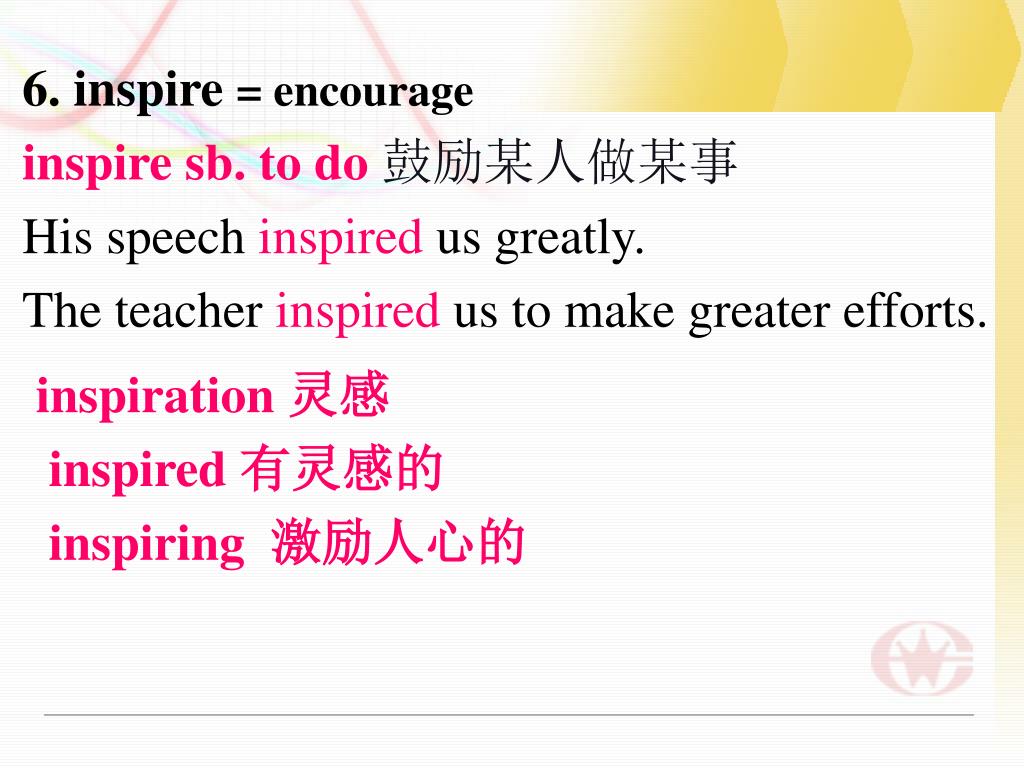 6. inspire = encourage
inspire sb. to do 鼓励某人做某事
His speech inspired us greatly.
The teacher inspired us to make greater efforts.
inspiration 灵感
inspired 有灵感的
inspiring 激励人心的